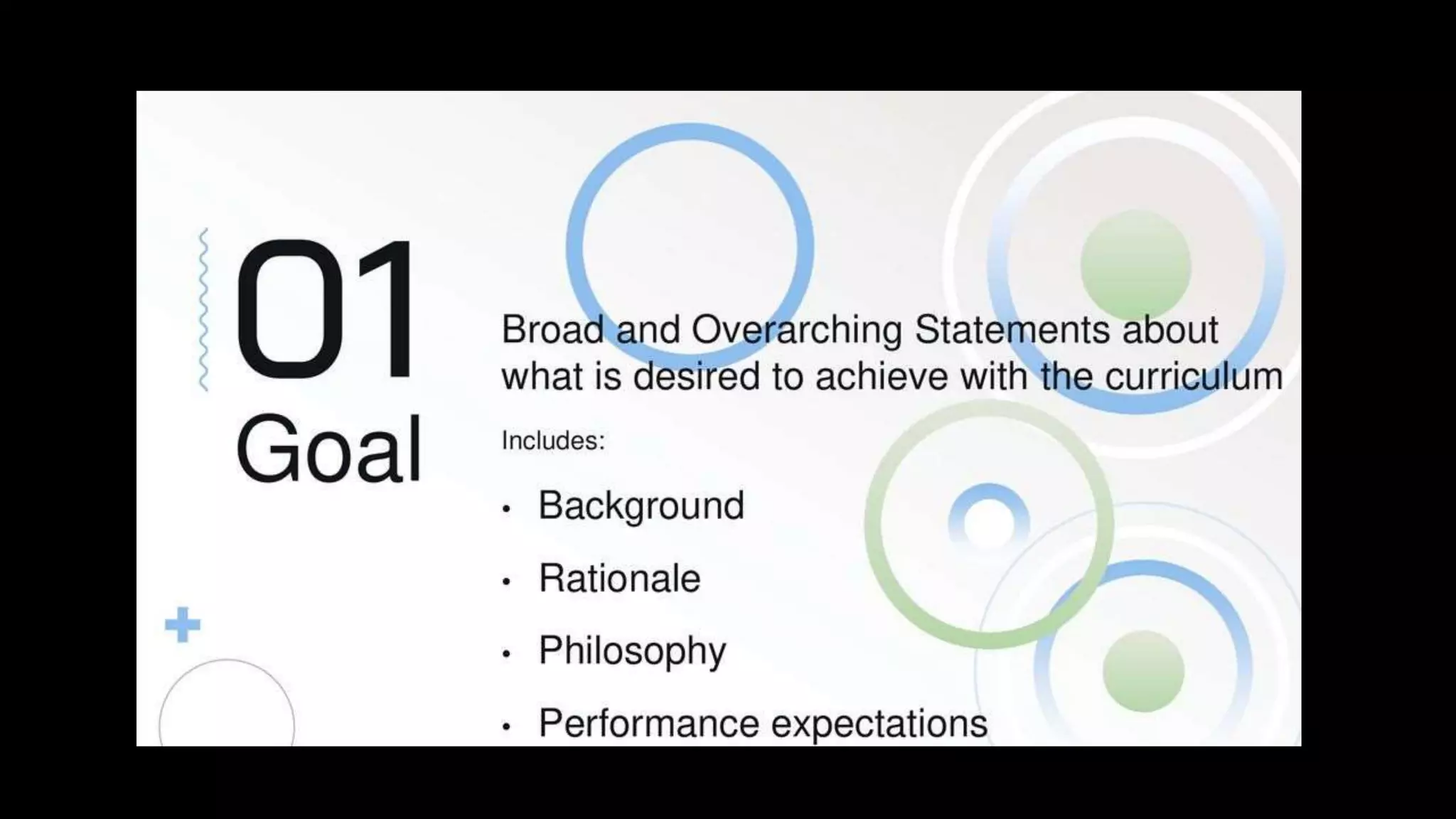 01
Goal

Broad and Overarching Statements about what is desired to achieve with the curriculum

Includes:

• Background
• Rationale
• Philosophy
• Performance expectations